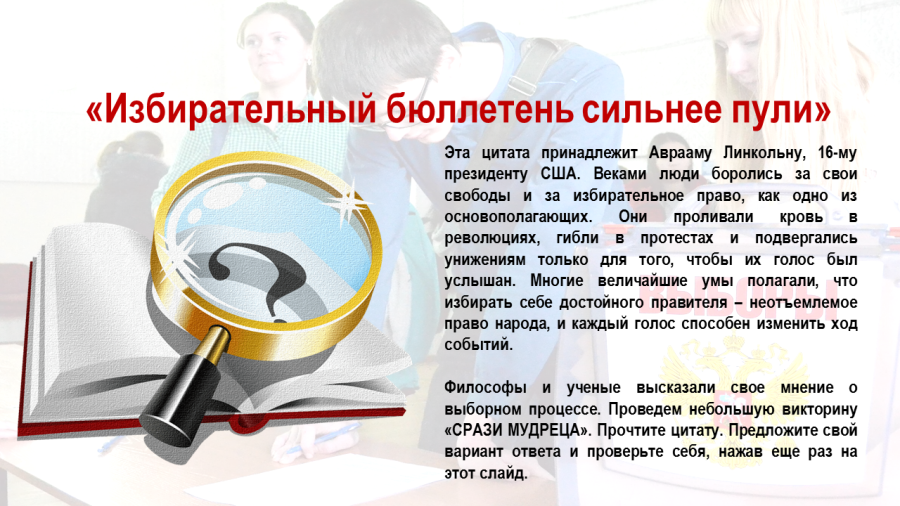 «Избирательный бюллетень сильнее пули»

Эта цитата принадлежит Аврааму Линкольну, 16-му президенту США. Веками люди боролись за свои свободы и за избирательное право, как одно из основополагающих. Они проливали кровь в революциях, гибли в протестах и подвергались унижениям только для того, чтобы их голос был услышан. Многие величайшие умы полагали, что избирать себе достойного правителя – неотъемлемое право народа, и каждый голос способен изменить ход событий.

Философы и ученые высказали свое мнение о выборном процессе. Проведем небольшую викторину «СРАЗИ МУДРЕЦА». Прочтите цитату. Предложите свой вариант ответа и проверьте себя, нажав еще раз на этот слайд.

ВЫБОРЫ